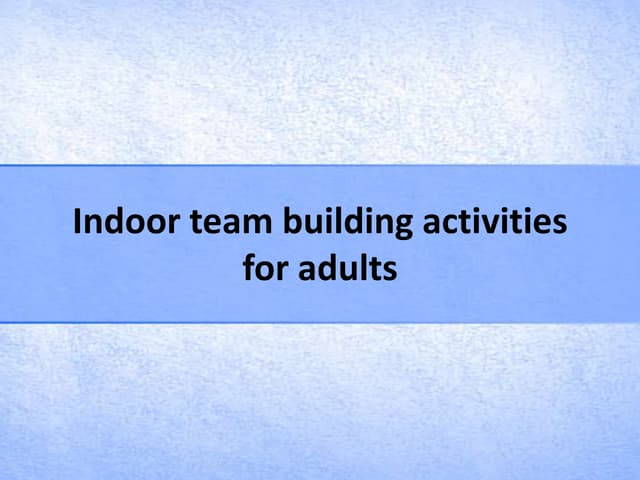 Indoor team building activities for adults